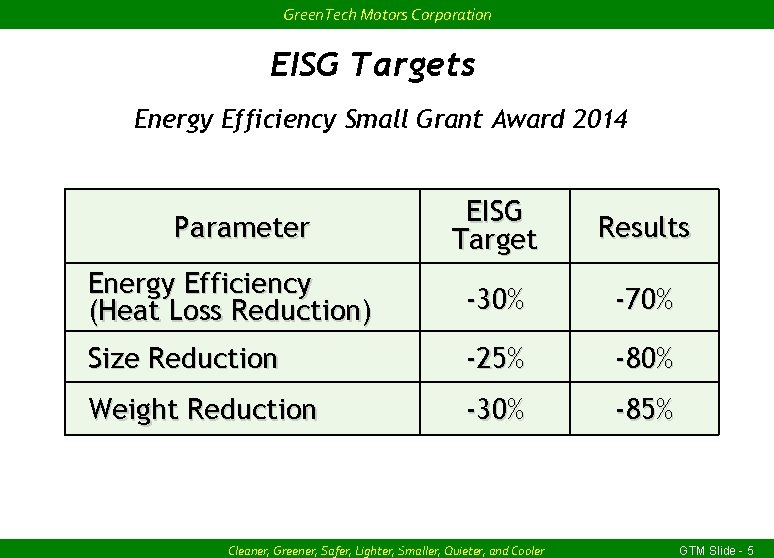 GreenTech Motors Corporation

EISG Targets

Energy Efficiency Small Grant Award 2014

| Parameter | EISG Target | Results |
|---|---|---|
| Energy Efficiency (Heat Loss Reduction) | -30% | -70% |
| Size Reduction | -25% | -80% |
| Weight Reduction | -30% | -85% |

Cleaner, Greener, Safer, Lighter, Smaller, Quieter, and Cooler

GTM Slide - 5